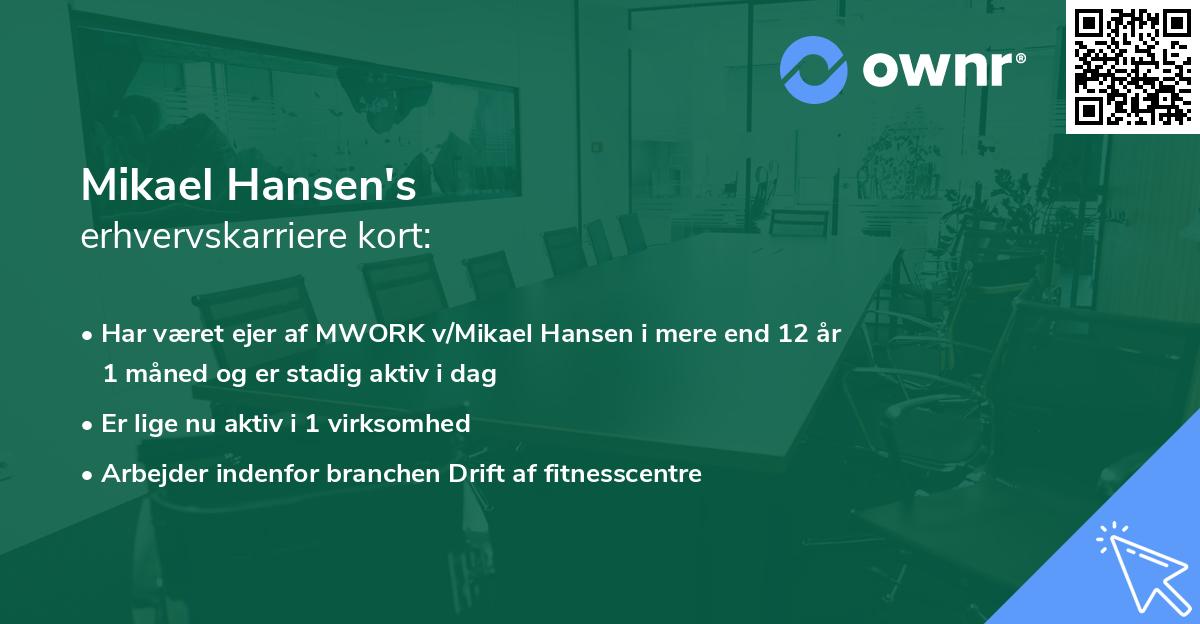 ownr®

Mikael Hansen's
erhvervskarriere kort:

• Har været ejer af MWORK v/Mikael Hansen i mere end 12 år 1 måned og er stadig aktiv i dag
• Er lige nu aktiv i 1 virksomhed
• Arbejder indenfor branchen Drift af fitnesscentre